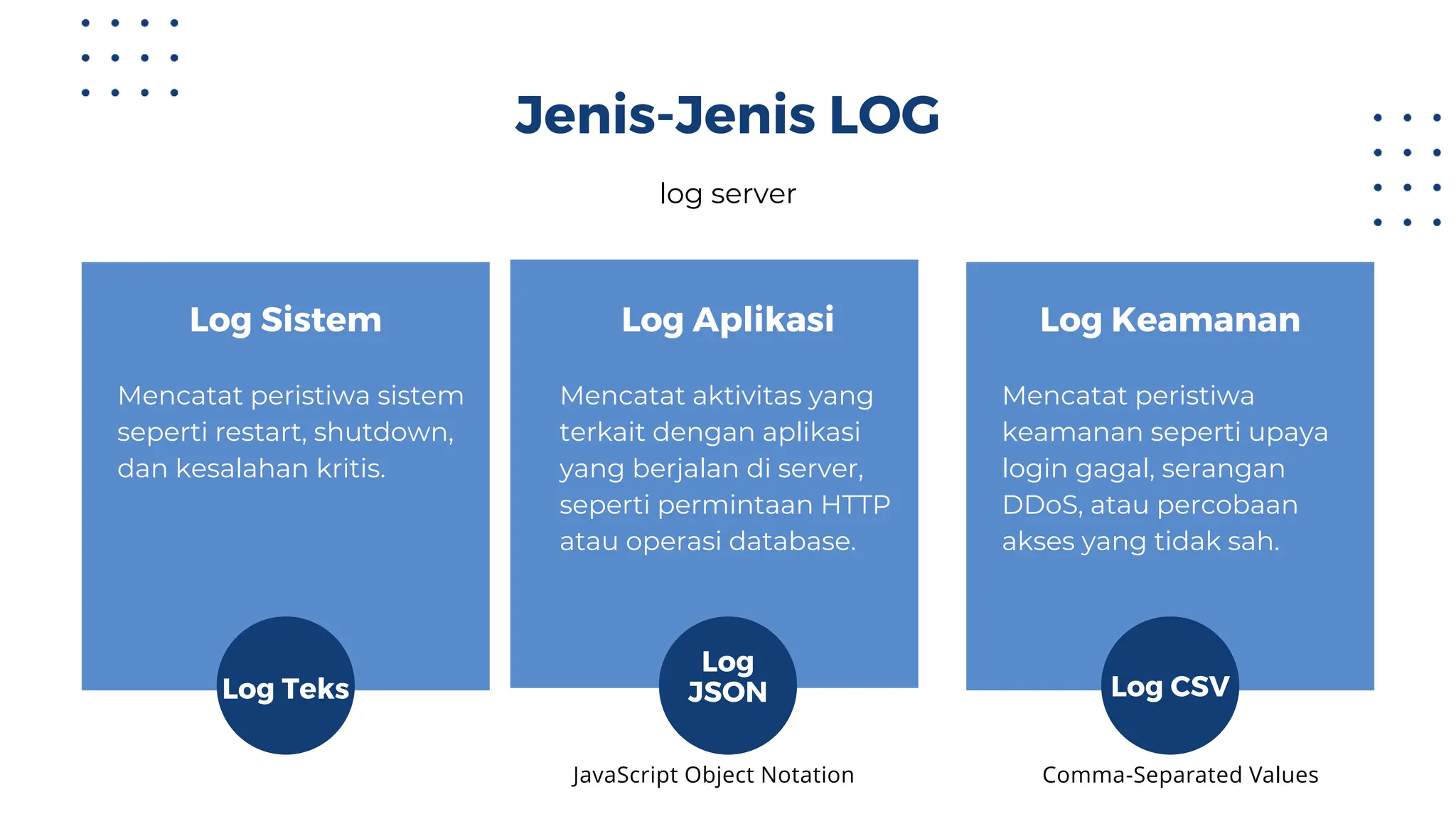 Jenis-Jenis LOG

log server

Log Sistem

Mencatat peristiwa sistem seperti restart, shutdown, dan kesalahan kritis.

Log Teks

Log Aplikasi

Mencatat aktivitas yang terkait dengan aplikasi yang berjalan di server, seperti permintaan HTTP atau operasi database.

Log JSON

JavaScript Object Notation

Log Keamanan

Mencatat peristiwa keamanan seperti upaya login gagal, serangan DDoS, atau percobaan akses yang tidak sah.

Log CSV

Comma-Separated Values